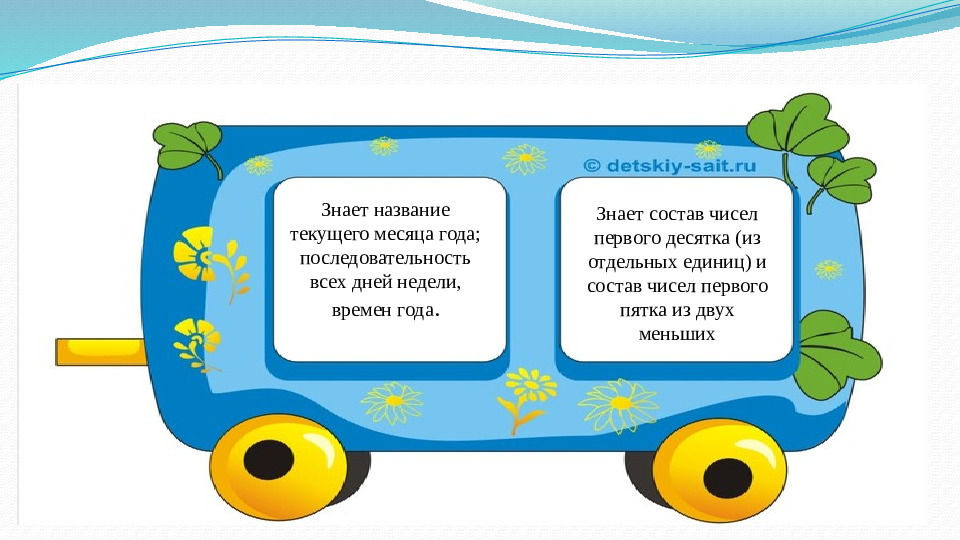 © detskiy-sait.ru

Знает название текущего месяца года; последовательность всех дней недели, времен года.

Знает состав чисел первого десятка (из отдельных единиц) и состав чисел первого пятка из двух меньших